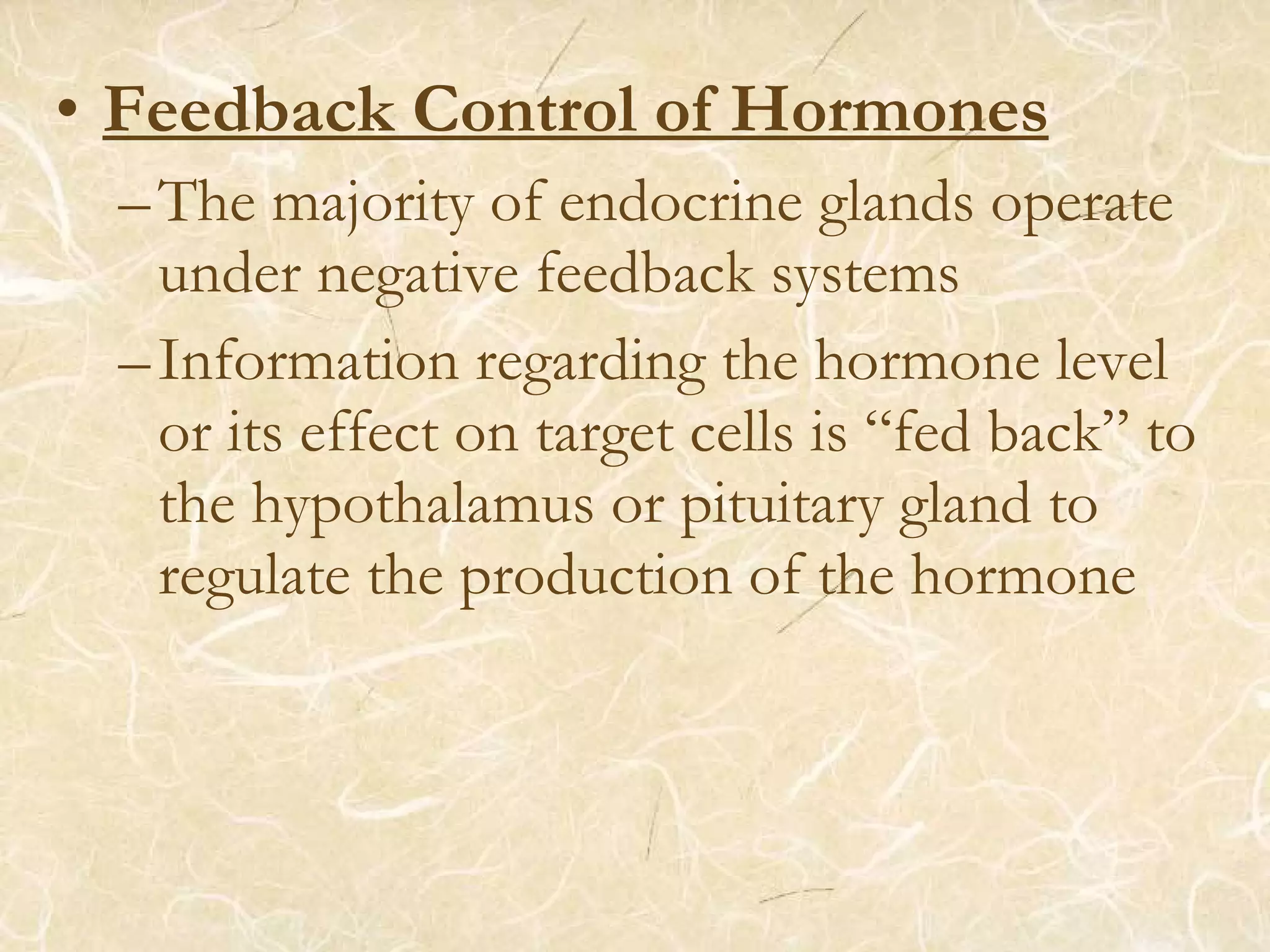 • Feedback Control of Hormones

– The majority of endocrine glands operate under negative feedback systems

– Information regarding the hormone level or its effect on target cells is “fed back” to the hypothalamus or pituitary gland to regulate the production of the hormone